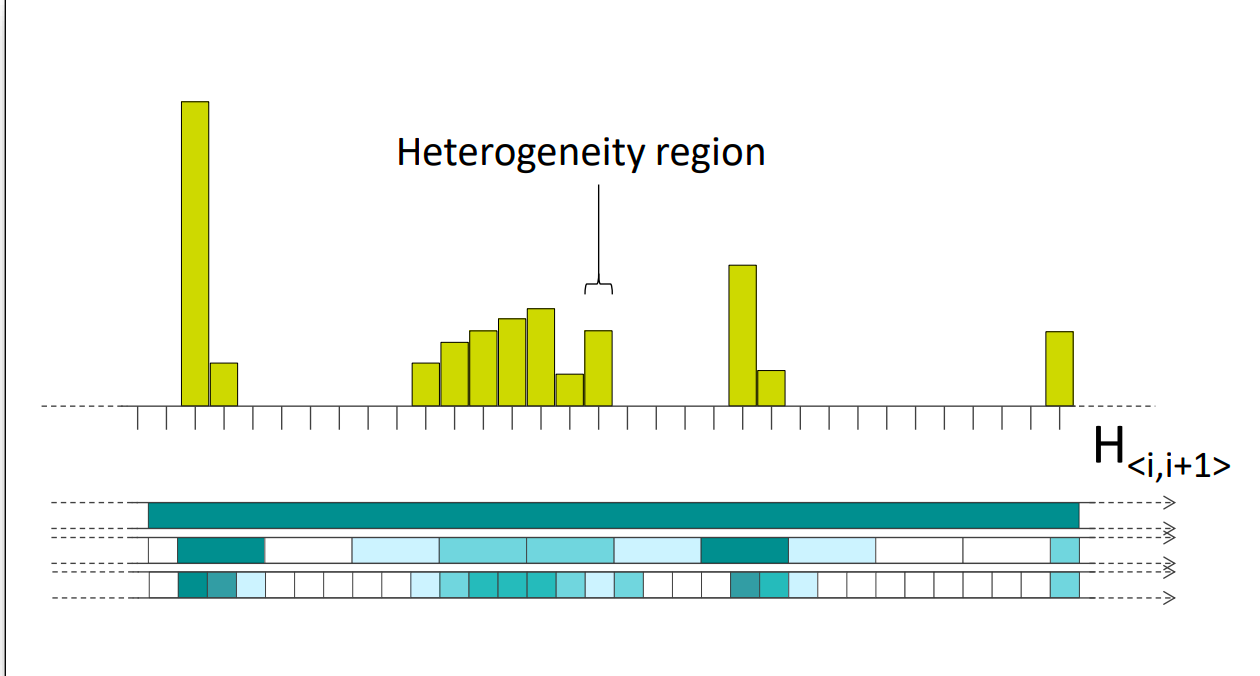 Heterogeneity region

$H_{<i,i+1>}$